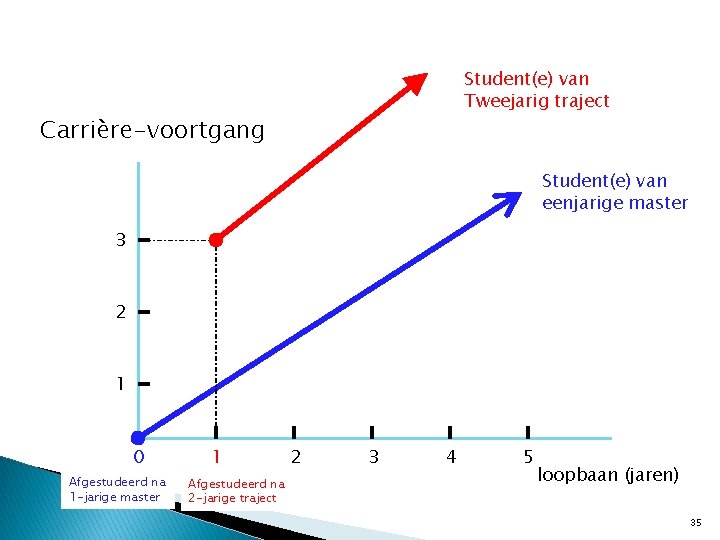 Student(e) van Tweejarig traject

Carrière-voortgang

Student(e) van eenjarige master

3

2

1

0 1 2 3 4 5

loopbaan (jaren)

Afgestudeerd na 1-jarige master

Afgestudeerd na 2-jarige traject

35